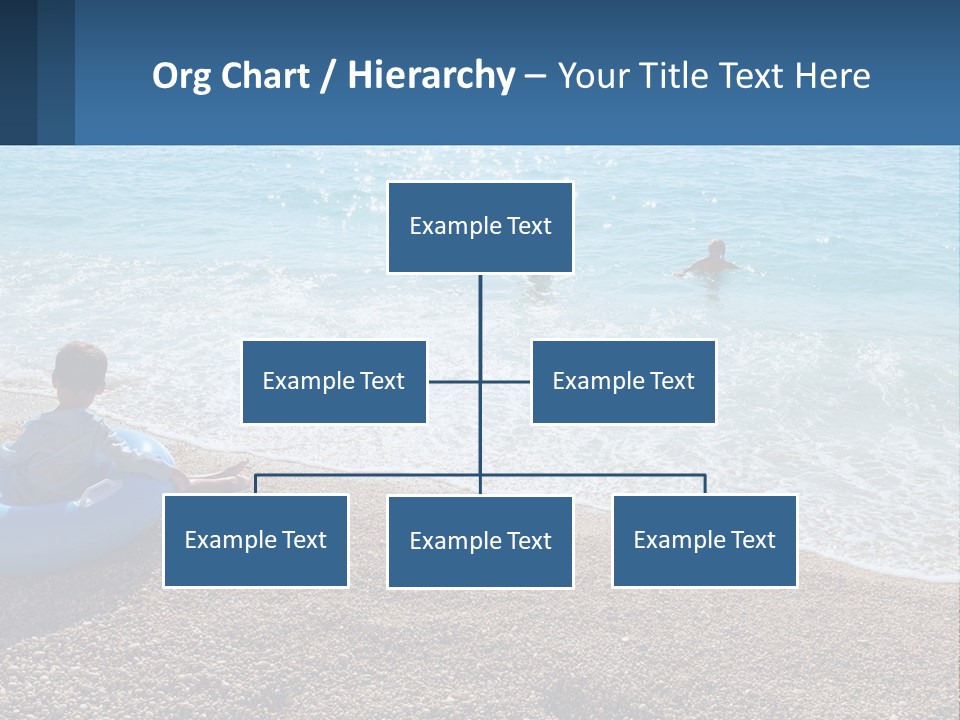 Org Chart / Hierarchy – Your Title Text Here

Example Text

Example Text

Example Text

Example Text

Example Text

Example Text